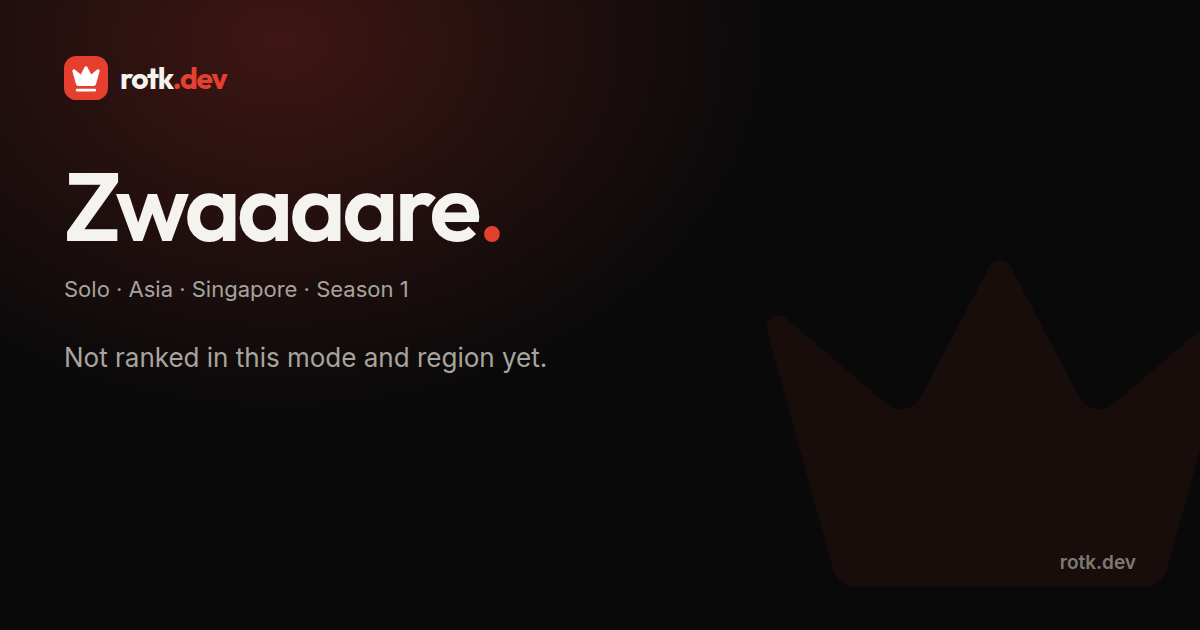 rotk.dev

Zwaaaare.

Solo · Asia · Singapore · Season 1

Not ranked in this mode and region yet.

rotk.dev